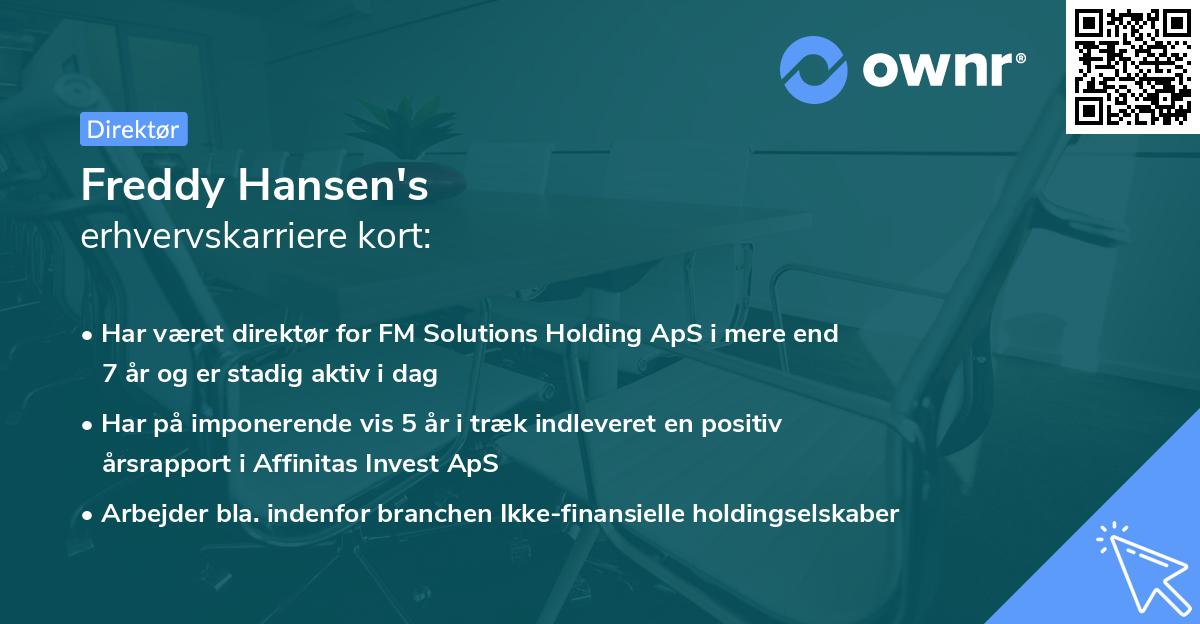 ownr®

Direktør

Freddy Hansen's
erhvervskarriere kort:

• Har været direktør for FM Solutions Holding ApS i mere end 7 år og er stadig aktiv i dag

• Har på imponerende vis 5 år i træk indleveret en positiv årsrapport i Affinitas Invest ApS

• Arbejder bla. indenfor branchen Ikke-finansielle holdingselskaber